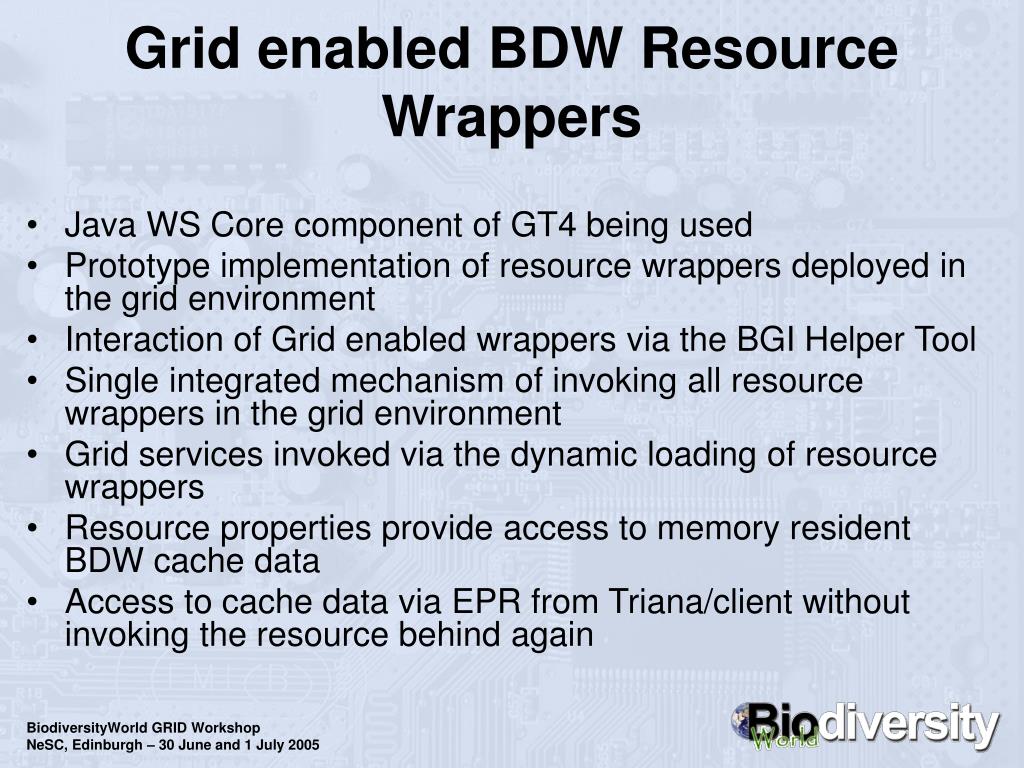 Grid enabled BDW Resource Wrappers

• Java WS Core component of GT4 being used
• Prototype implementation of resource wrappers deployed in the grid environment
• Interaction of Grid enabled wrappers via the BGI Helper Tool
• Single integrated mechanism of invoking all resource wrappers in the grid environment
• Grid services invoked via the dynamic loading of resource wrappers
• Resource properties provide access to memory resident BDW cache data
• Access to cache data via EPR from Triana/client without invoking the resource behind again

BiodiversityWorld GRID Workshop
NeSC, Edinburgh – 30 June and 1 July 2005

Biodiversity World